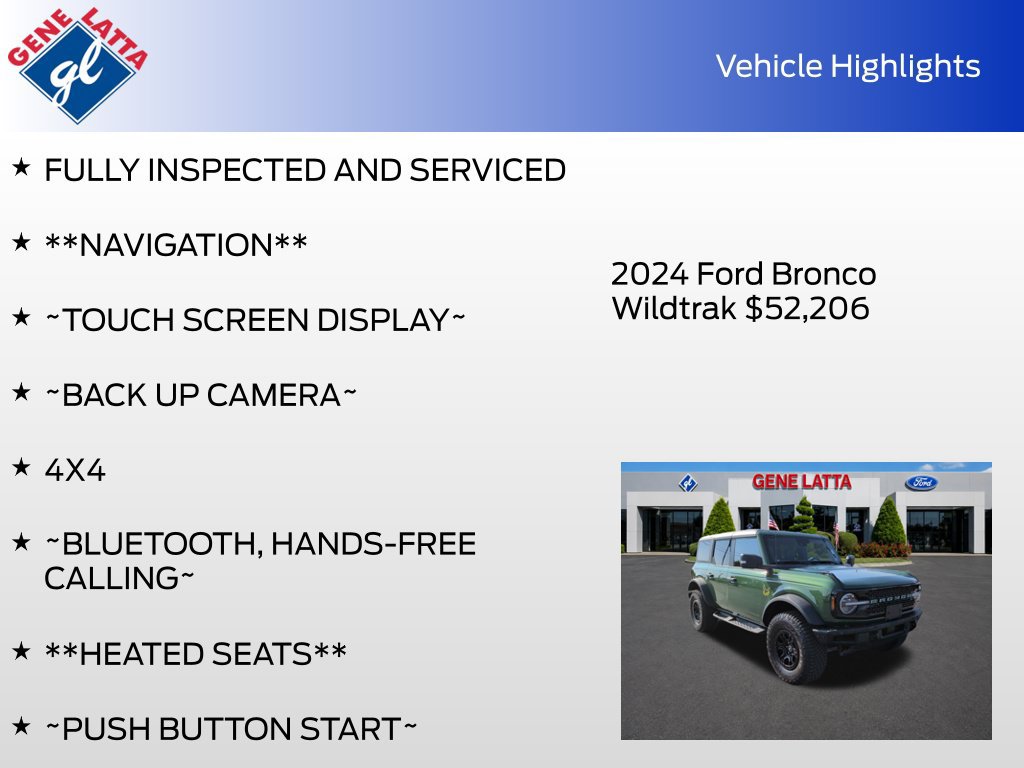 GENE LATTA
gl

Vehicle Highlights

★ FULLY INSPECTED AND SERVICED

★ **NAVIGATION**

★ ~TOUCH SCREEN DISPLAY~

★ ~BACK UP CAMERA~

★ 4X4

★ ~BLUETOOTH, HANDS-FREE CALLING~

★ **HEATED SEATS**

★ ~PUSH BUTTON START~

2024 Ford Bronco Wildtrak $52,206

GENE LATTA
Ford